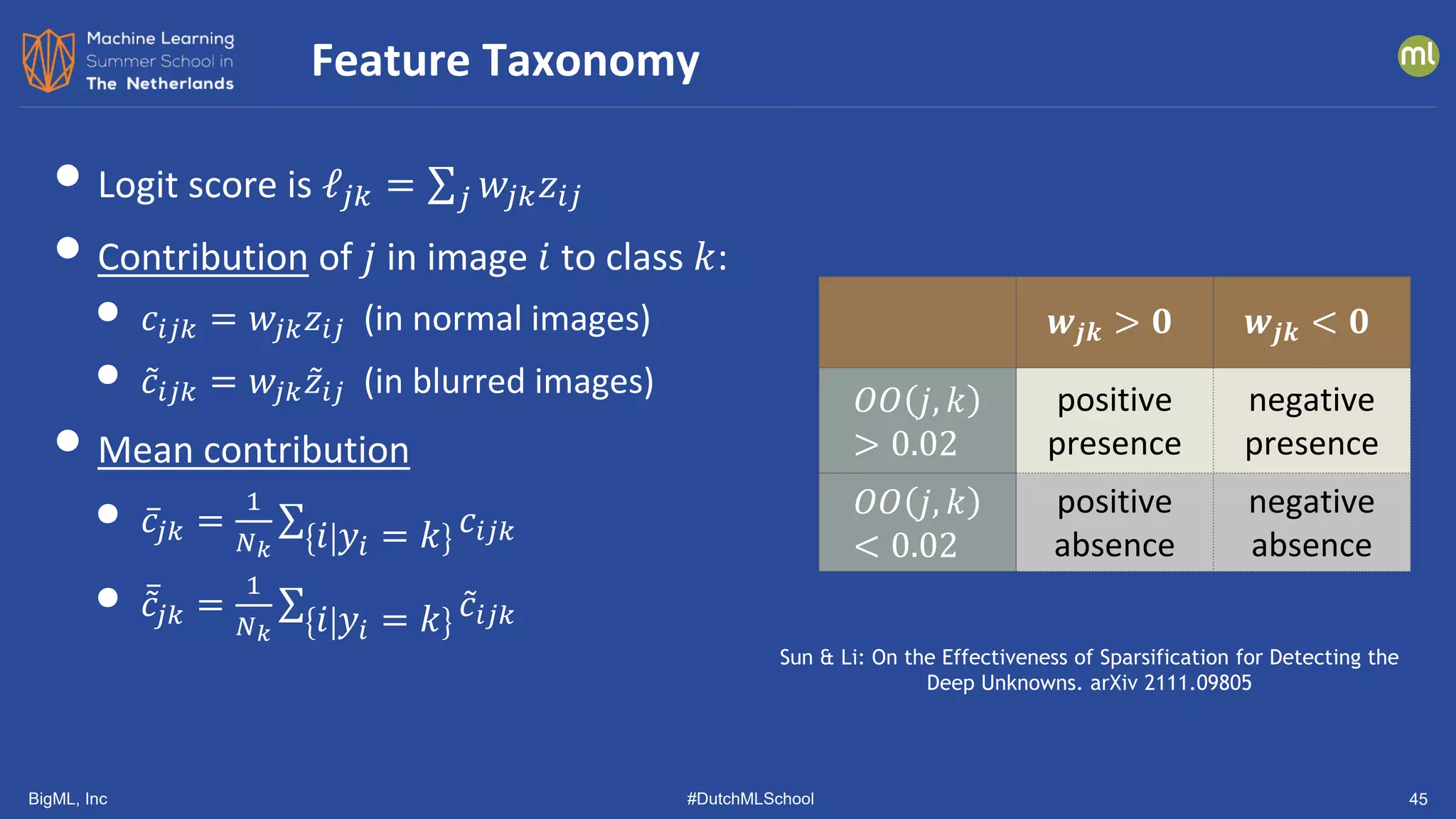 Machine Learning
Summer School in
The Netherlands

Feature Taxonomy

ml

- Logit score is $\ell_{jk} = \sum_j w_{jk} z_{ij}$
- Contribution of $j$ in image $i$ to class $k$:
  - $c_{ijk} = w_{jk} z_{ij}$ (in normal images)
  - $\tilde{c}_{ijk} = w_{jk} \tilde{z}_{ij}$ (in blurred images)
- Mean contribution
  - $\bar{c}_{jk} = \frac{1}{N_k} \sum_{\{i|y_i = k\}} c_{ijk}$
  - $\bar{\tilde{c}}_{jk} = \frac{1}{N_k} \sum_{\{i|y_i = k\}} \tilde{c}_{ijk}$

| | $w_{jk} > 0$ | $w_{jk} < 0$ |
|---|---|---|
| $OO(j,k) > 0.02$ | positive presence | negative presence |
| $OO(j,k) < 0.02$ | positive absence | negative absence |

Sun & Li: On the Effectiveness of Sparsification for Detecting the Deep Unknowns. arXiv 2111.09805

BigML, Inc

#DutchMLSchool

45